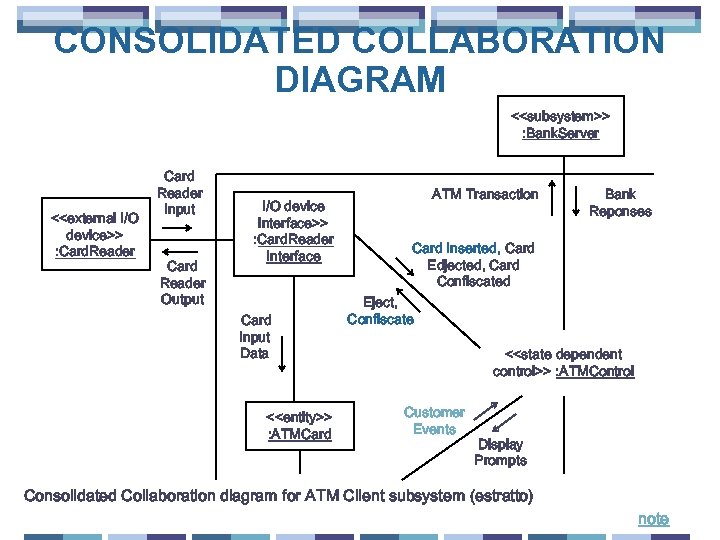 CONSOLIDATED COLLABORATION DIAGRAM

<<subsystem>>
:BankServer

Card Reader Input

<<external I/O device>>
:CardReader

Card Reader Output

I/O device Interface>>
:CardReader Interface

ATM Transaction

Bank Reponses

Card Inserted, Card Edjected, Card Confiscated

Eject, Confiscate

Card Input Data

<<state dependent control>> :ATMControl

<<entity>>
:ATMCard

Customer Events

Display Prompts

Consolidated Collaboration diagram for ATM Client subsystem (estratto)

note